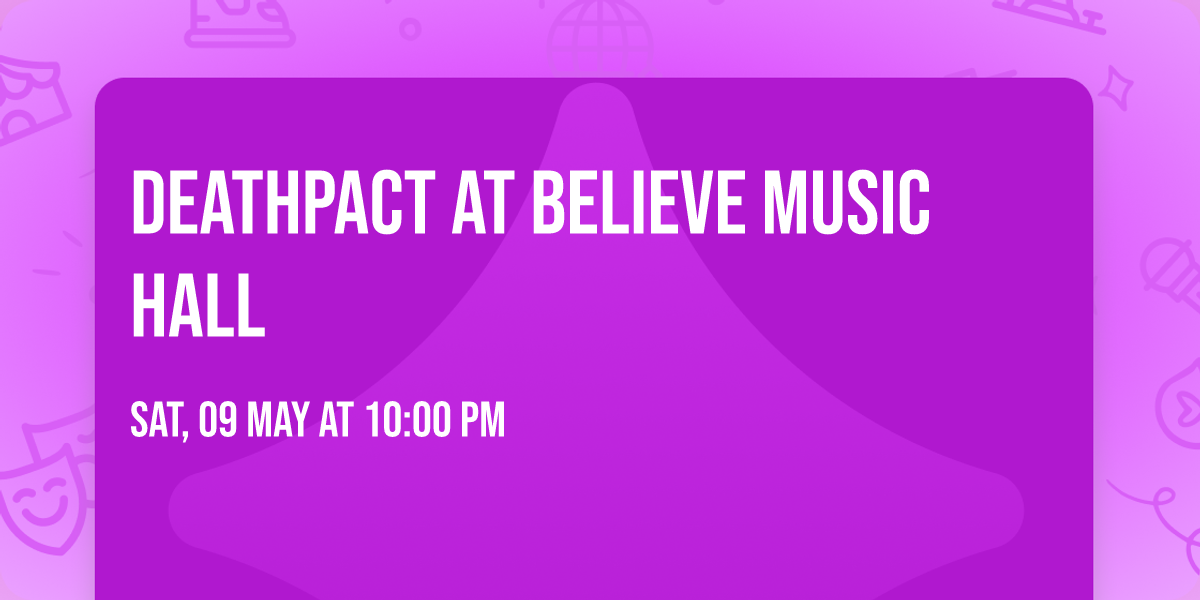 DEATHPACT AT BELIEVE MUSIC HALL

SAT, 09 MAY AT 10:00 PM